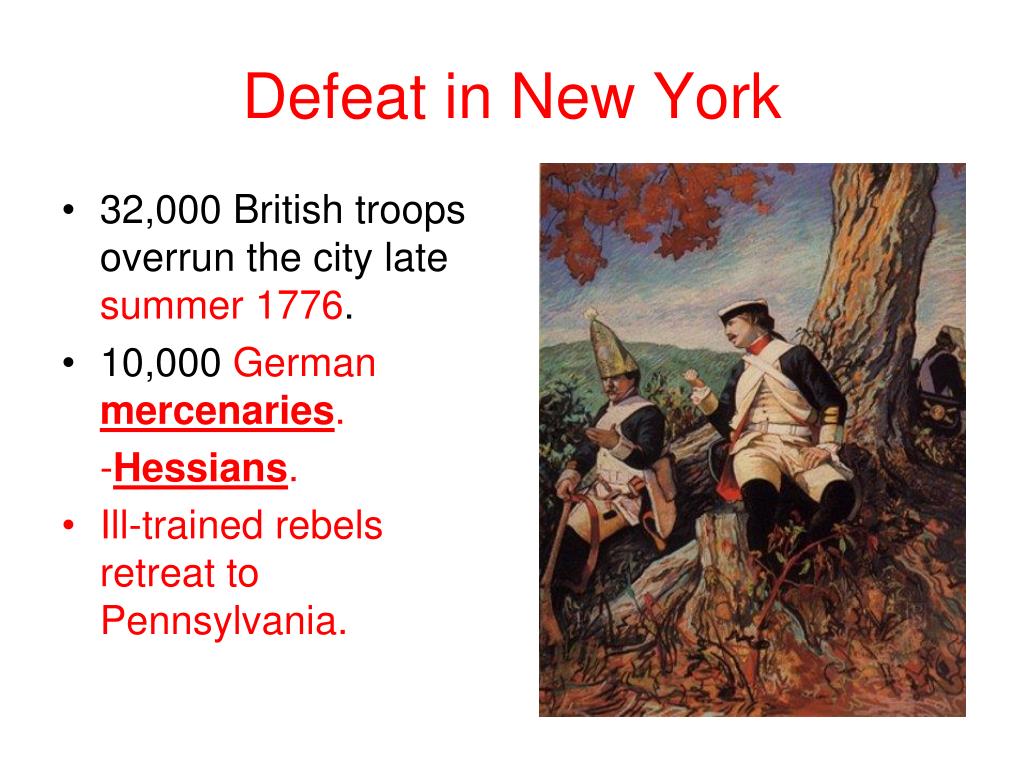 Defeat in New York

• 32,000 British troops overrun the city late summer 1776.
• 10,000 German mercenaries.
-Hessians.
• Ill-trained rebels retreat to Pennsylvania.